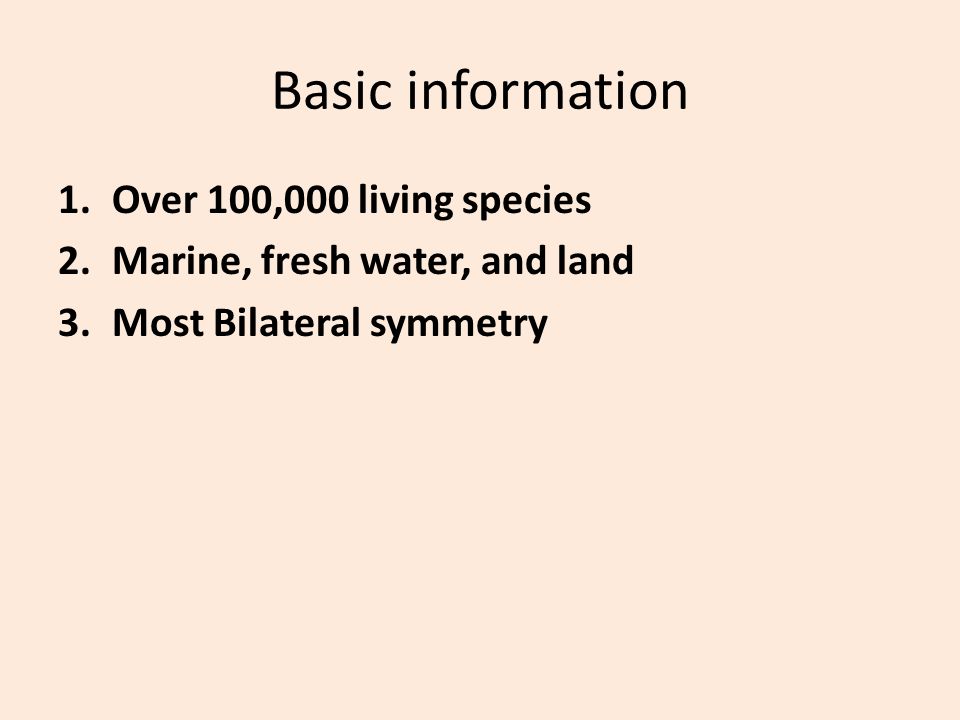 Basic information

1. Over 100,000 living species
2. Marine, fresh water, and land
3. Most Bilateral symmetry